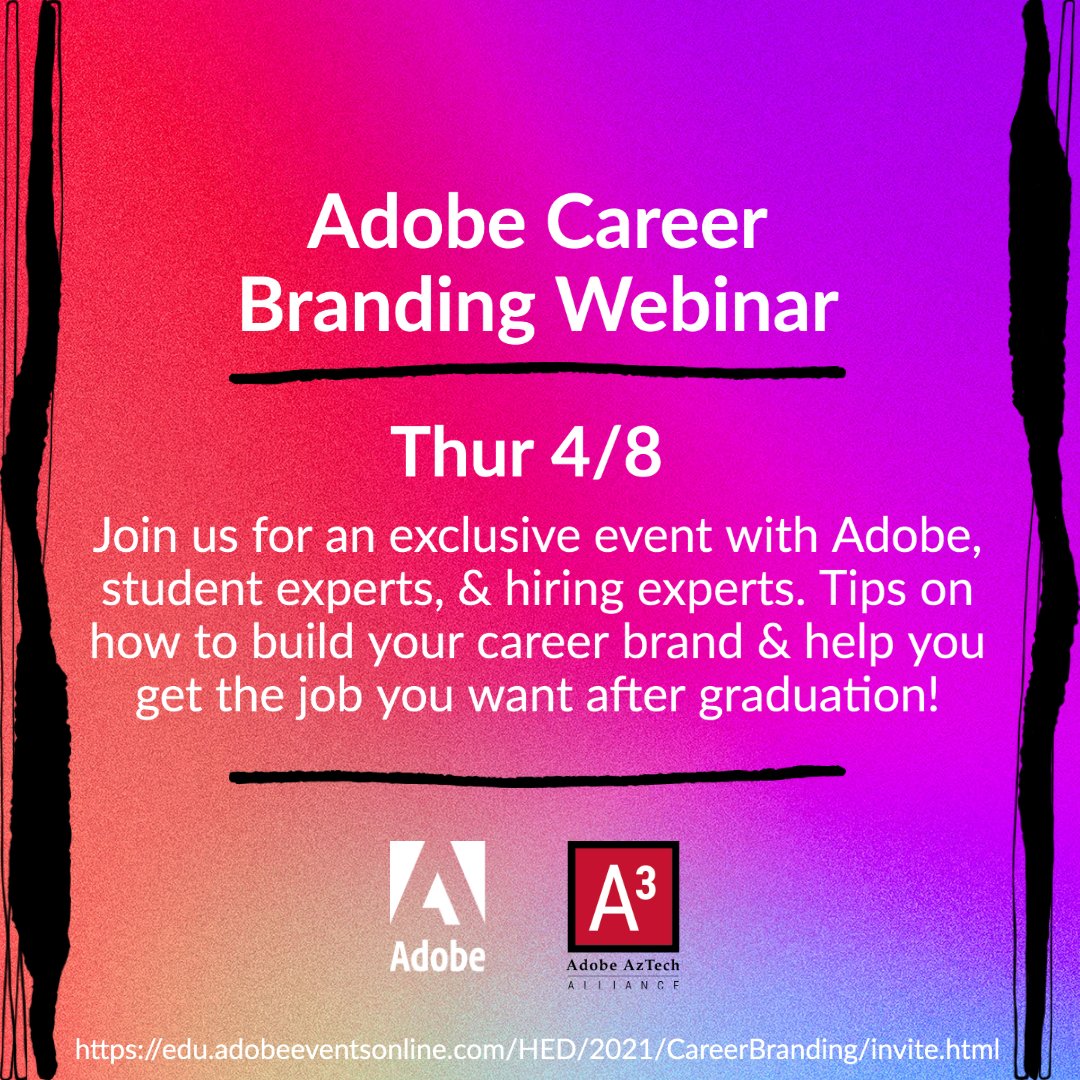 Adobe Career Branding Webinar

Thur 4/8

Join us for an exclusive event with Adobe, student experts, & hiring experts. Tips on how to build your career brand & help you get the job you want after graduation!

Adobe

$A^3$

Adobe AzTech

ALLIANCE

https://edu.adobeeventsonline.com/HED/2021/CareerBranding/invite.html